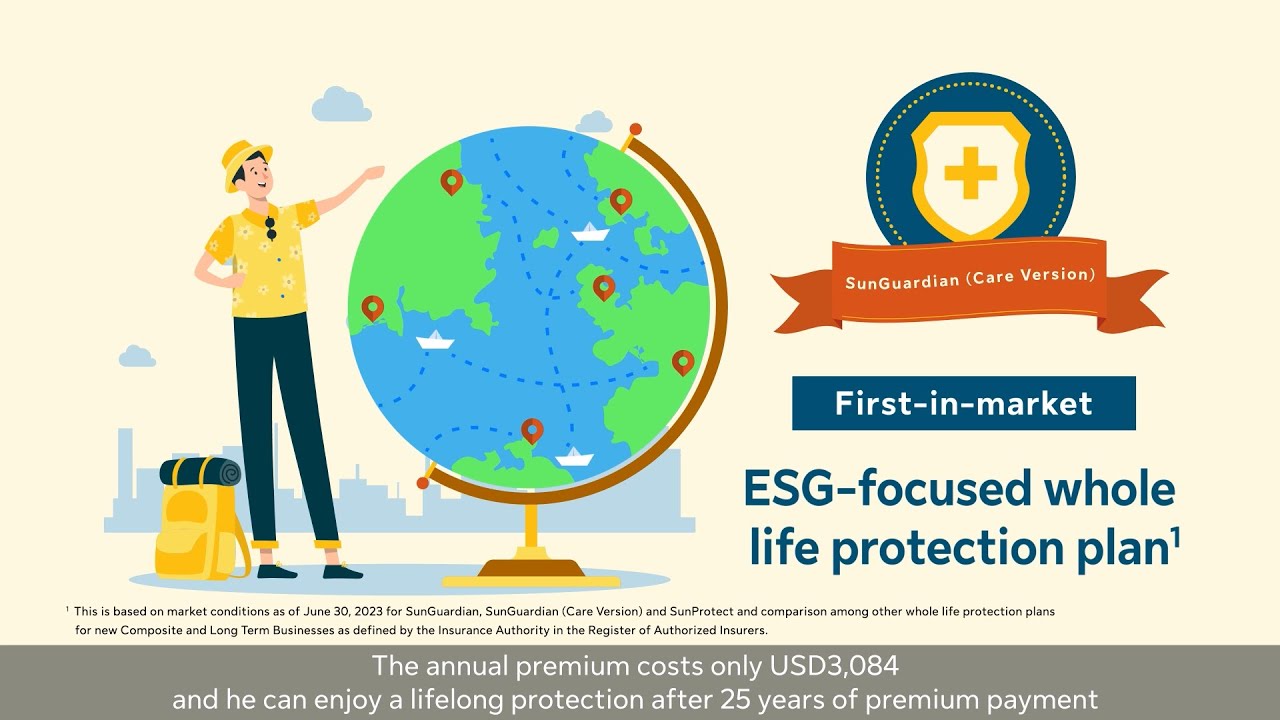 SunGuardian (Care Version)

First-in-market

ESG-focused whole life protection plan$^1$

$^1$ This is based on market conditions as of June 30, 2023 for SunGuardian, SunGuardian (Care Version) and SunProtect and comparison among other whole life protection plans for new Composite and Long Term Businesses as defined by the Insurance Authority in the Register of Authorized Insurers.

The annual premium costs only USD3,084
and he can enjoy a lifelong protection after 25 years of premium payment